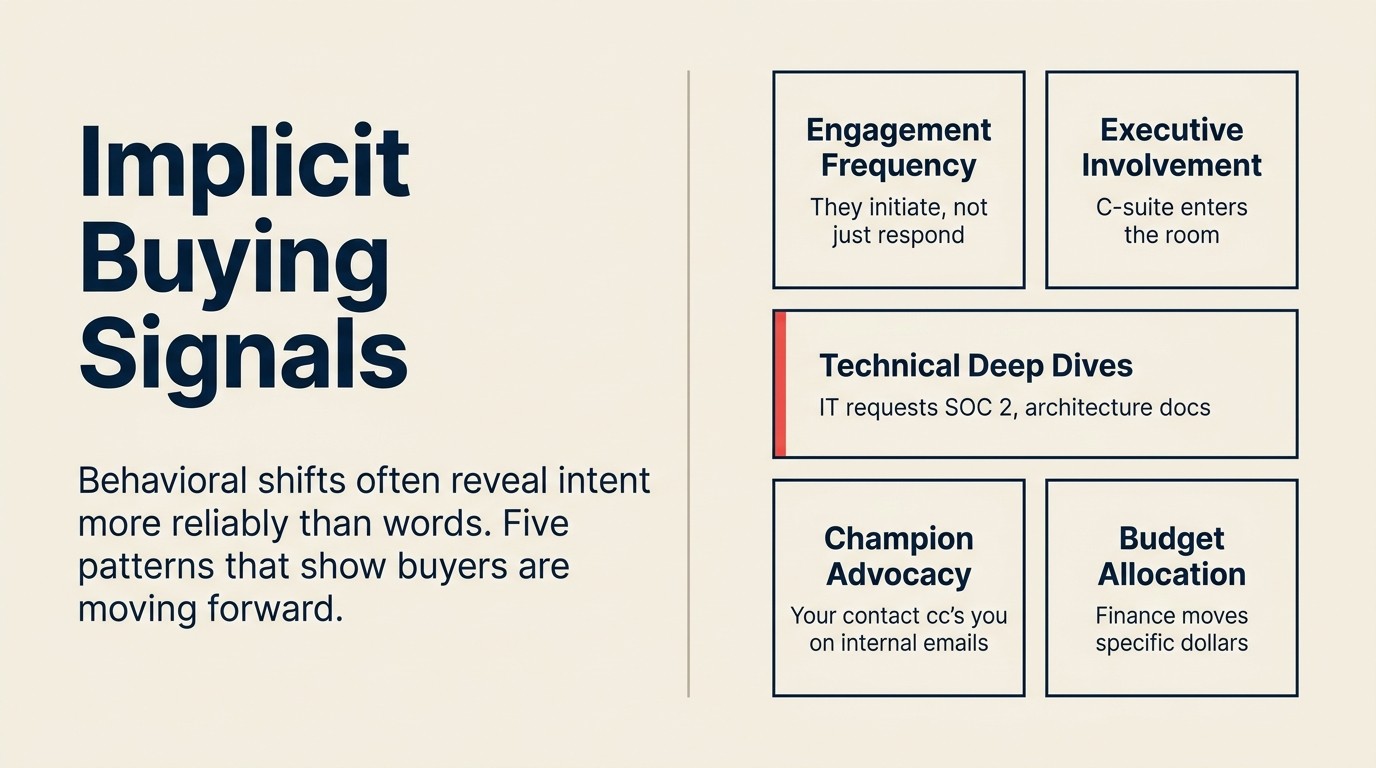 Implicit Buying Signals

Behavioral shifts often reveal intent more reliably than words. Five patterns that show buyers are moving forward.

Engagement Frequency

They initiate, not just respond

Executive Involvement

C-suite enters the room

Technical Deep Dives

IT requests SOC 2, architecture docs

Champion Advocacy

Your contact cc's you on internal emails

Budget Allocation

Finance moves specific dollars